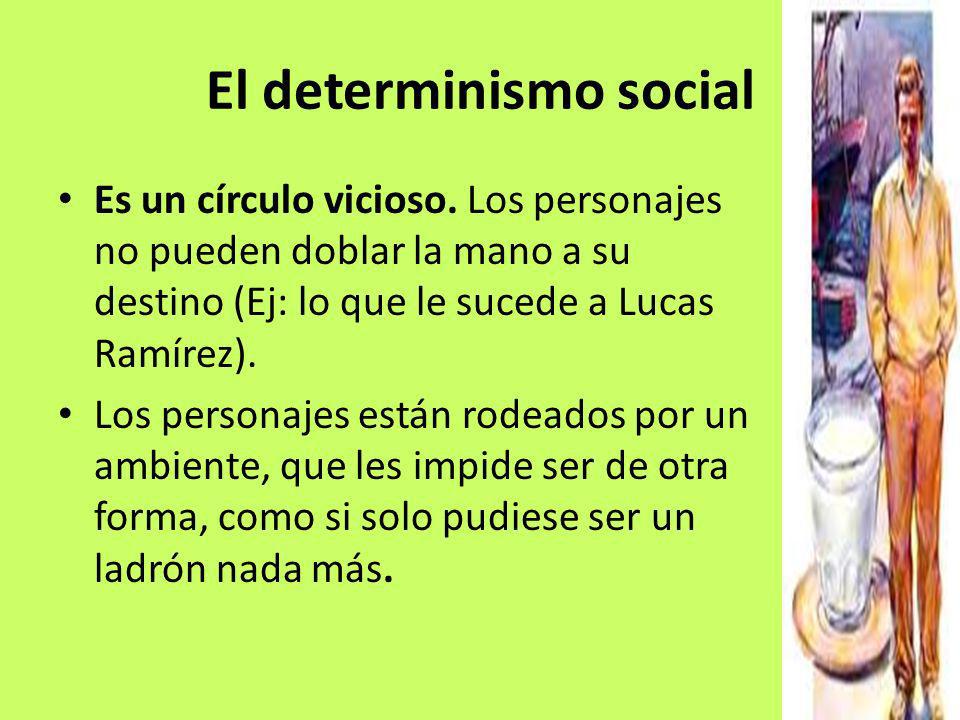 El determinismo social

• Es un círculo vicioso. Los personajes no pueden doblar la mano a su destino (Ej: lo que le sucede a Lucas Ramírez).

• Los personajes están rodeados por un ambiente, que les impide ser de otra forma, como si solo pudiese ser un ladrón nada más.